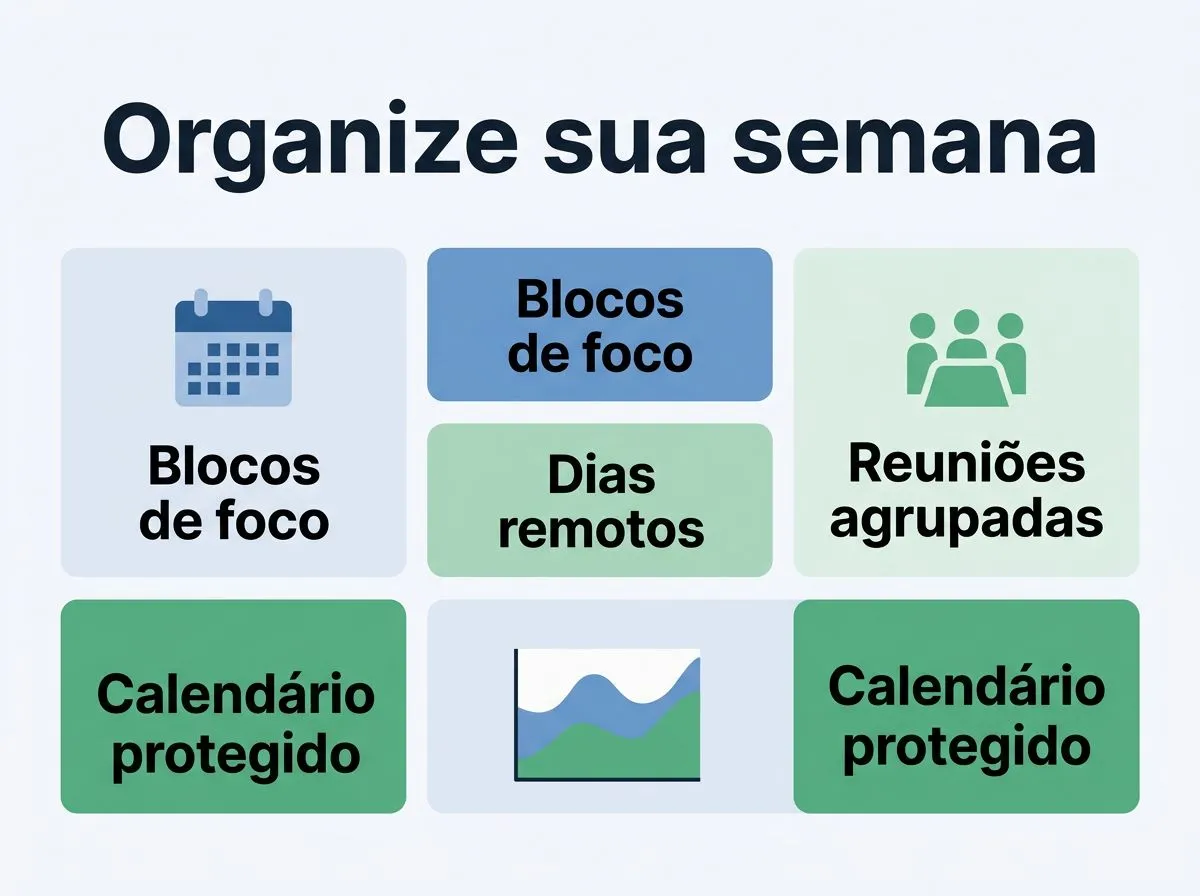 Organize sua semana

Blocos de foco

Blocos de foco

Dias remotos

Reuniões agrupadas

Calendário protegido

Calendário protegido